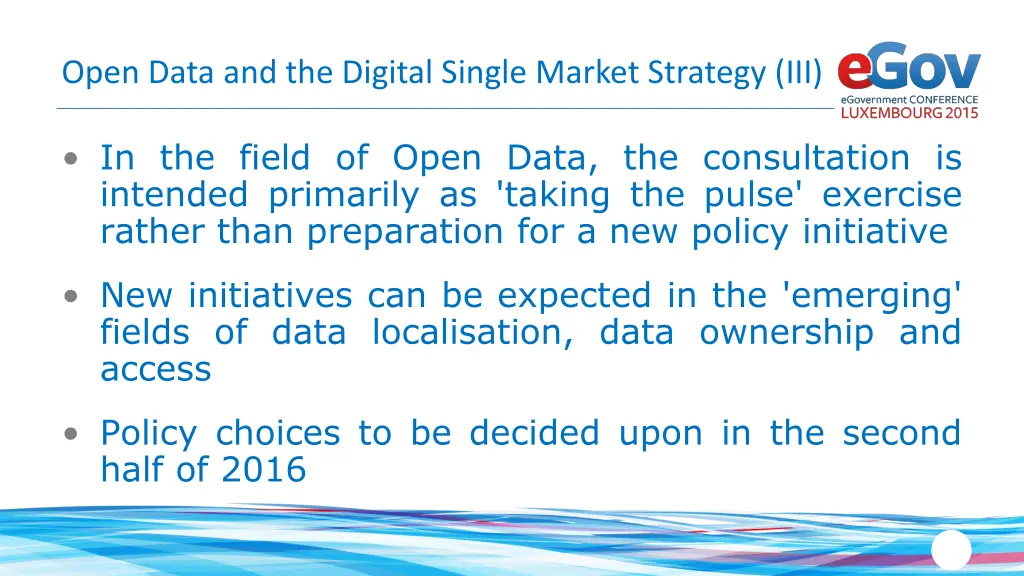 Open Data and the Digital Single Market Strategy (III)

eGov
eGovernment CONFERENCE
LUXEMBOURG 2015

• In the field of Open Data, the consultation is intended primarily as 'taking the pulse' exercise rather than preparation for a new policy initiative

• New initiatives can be expected in the 'emerging' fields of data localisation, data ownership and access

• Policy choices to be decided upon in the second half of 2016